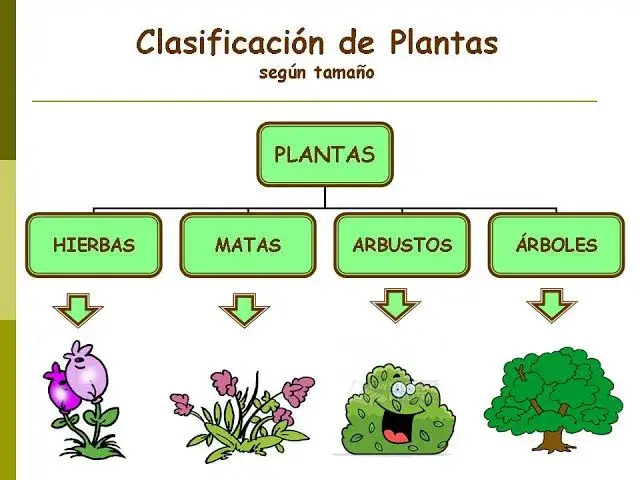 Clasificación de Plantas
según tamaño

PLANTAS

HIERBAS

MATAS

ARBUSTOS

ÁRBOLES